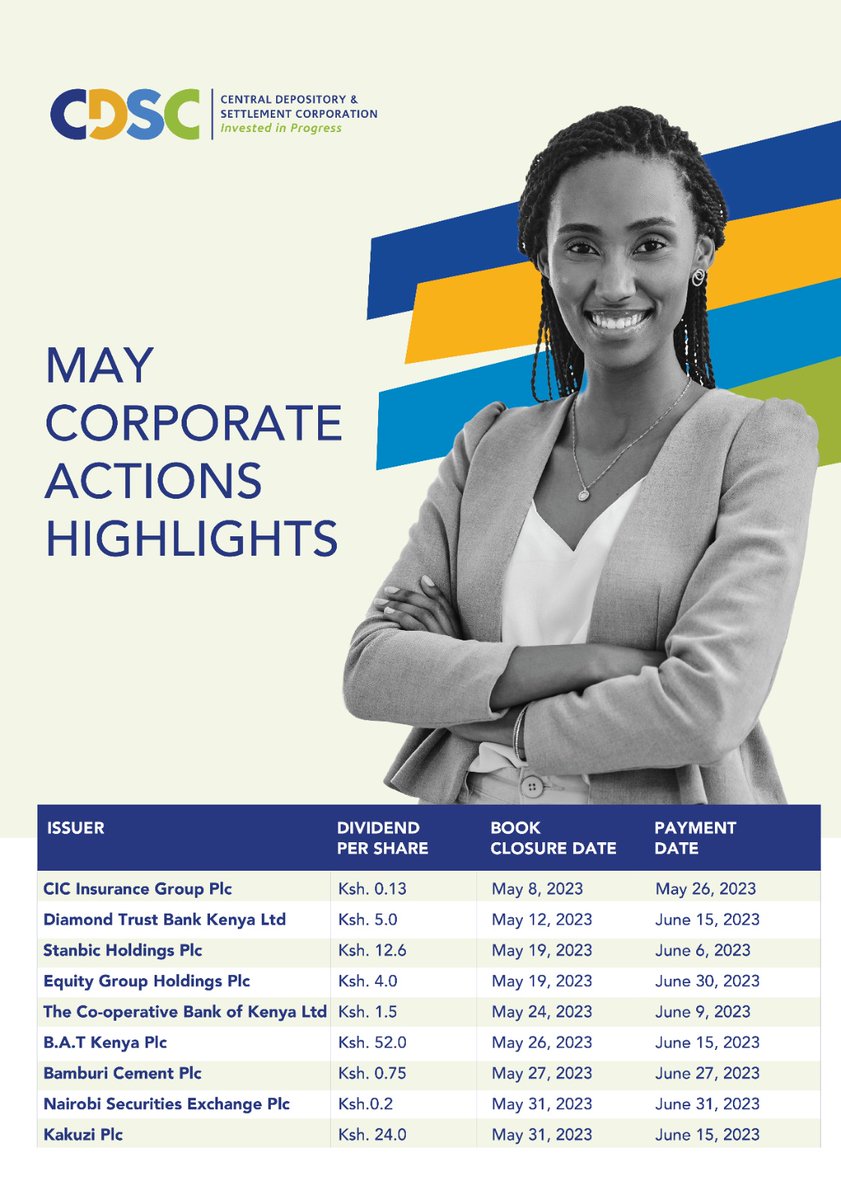 CDSC

CENTRAL DEPOSITORY & SETTLEMENT CORPORATION
Invested in Progress

MAY CORPORATE ACTIONS HIGHLIGHTS

| ISSUER | DIVIDEND PER SHARE | BOOK CLOSURE DATE | PAYMENT DATE |
|---|---|---|---|
| CIC Insurance Group Plc | Ksh. 0.13 | May 8, 2023 | May 26, 2023 |
| Diamond Trust Bank Kenya Ltd | Ksh. 5.0 | May 12, 2023 | June 15, 2023 |
| Stanbic Holdings Plc | Ksh. 12.6 | May 19, 2023 | June 6, 2023 |
| Equity Group Holdings Plc | Ksh. 4.0 | May 19, 2023 | June 30, 2023 |
| The Co-operative Bank of Kenya Ltd | Ksh. 1.5 | May 24, 2023 | June 9, 2023 |
| B.A.T Kenya Plc | Ksh. 52.0 | May 26, 2023 | June 15, 2023 |
| Bamburi Cement Plc | Ksh. 0.75 | May 27, 2023 | June 27, 2023 |
| Nairobi Securities Exchange Plc | Ksh.0.2 | May 31, 2023 | June 31, 2023 |
| Kakuzi Plc | Ksh. 24.0 | May 31, 2023 | June 15, 2023 |